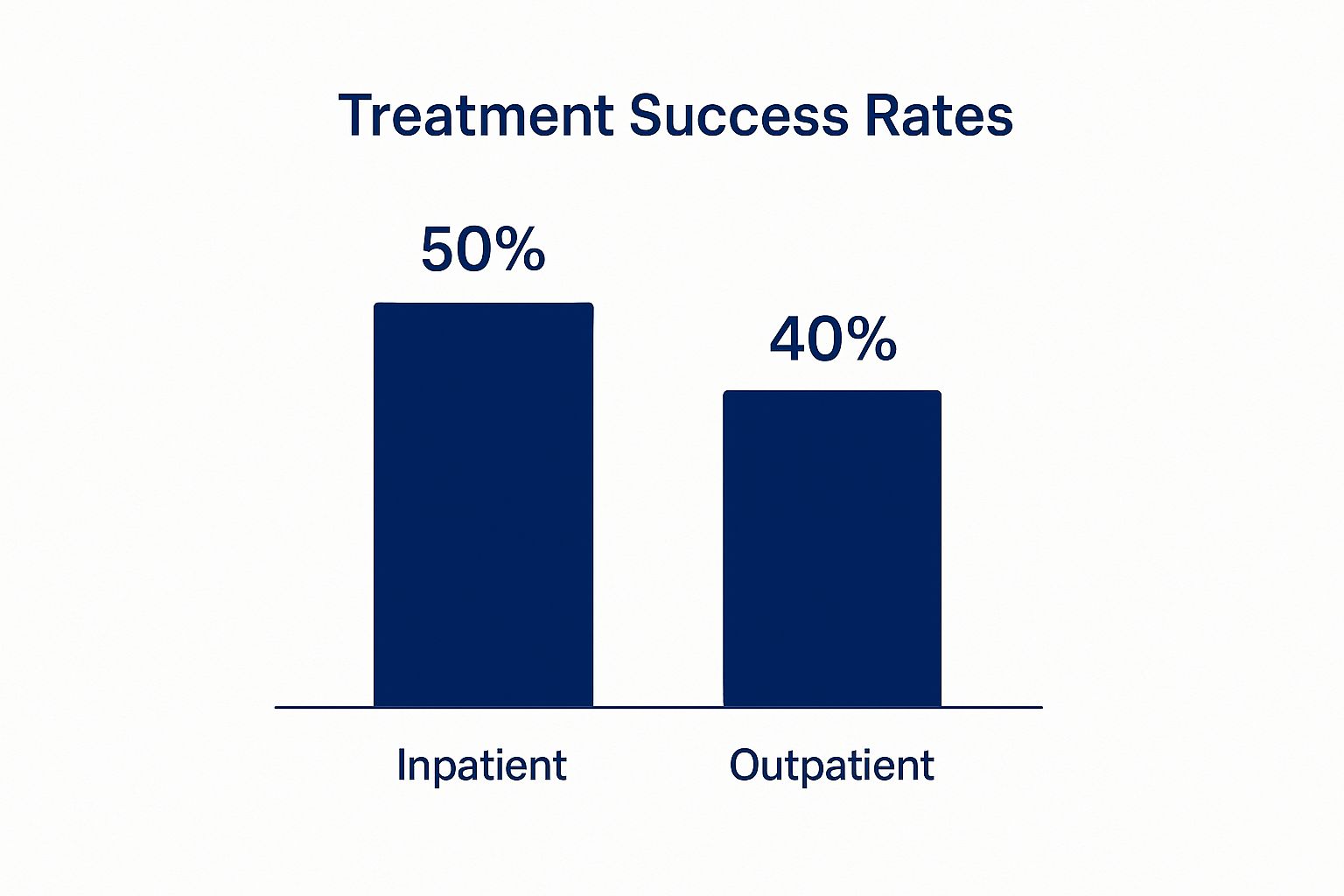 Treatment Success Rates

50%

40%

Inpatient

Outpatient